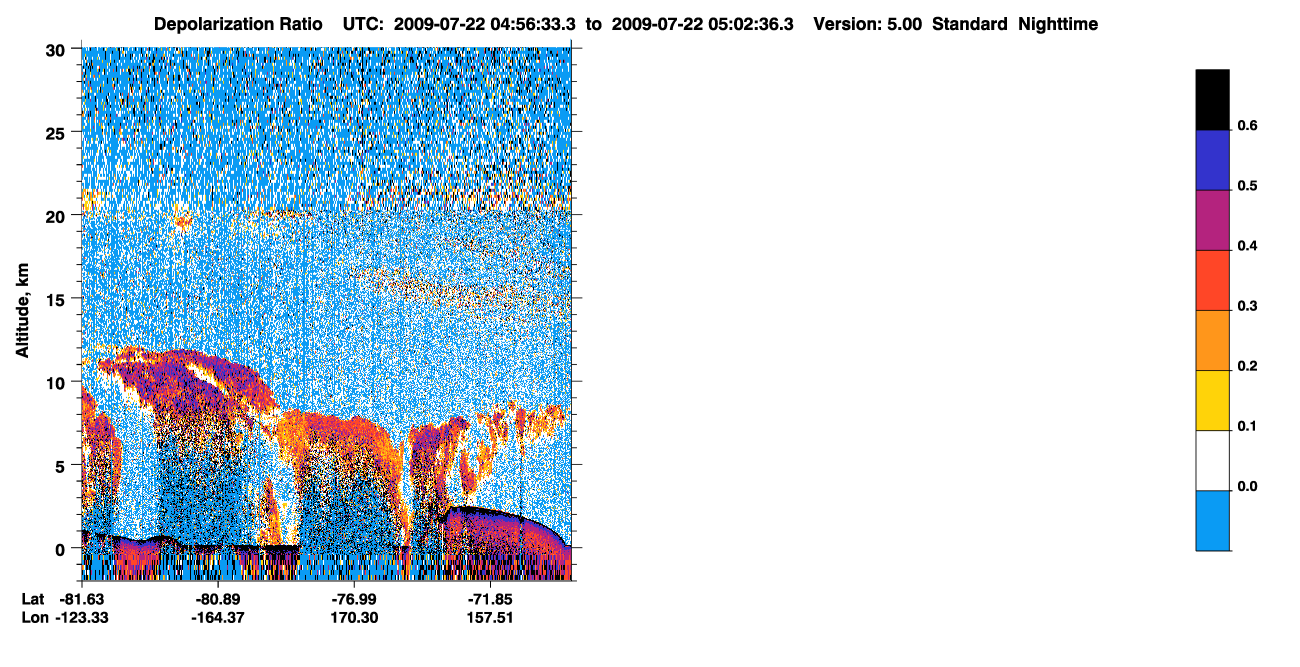 Depolarization Ratio UTC: 2009-07-22 04:56:33.3 to 2009-07-22 05:02:36.3 Version: 5.00 Standard Nighttime

Altitude, km

30
25
20
15
10
5
0

Lat -81.63 -80.89 -76.99 -71.85
Lon -123.33 -164.37 170.30 157.51

0.6
0.5
0.4
0.3
0.2
0.1
0.0